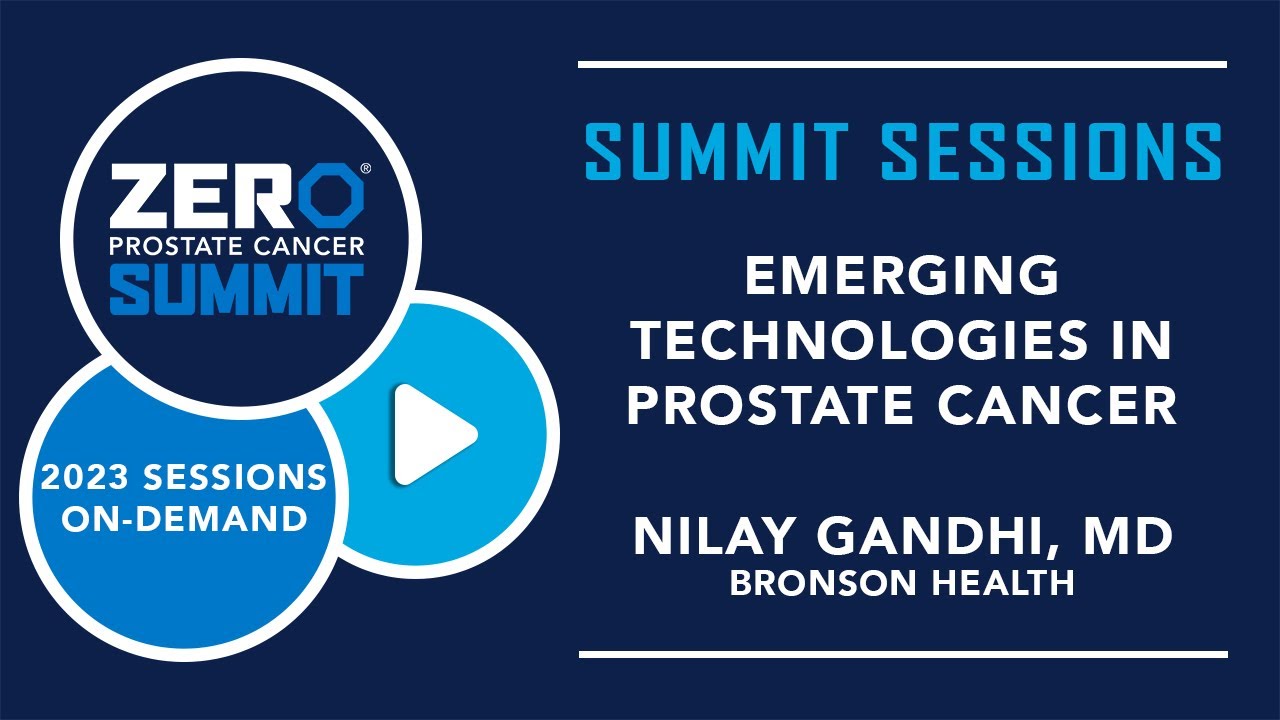 ZERO®
PROSTATE CANCER
SUMMIT

2023 SESSIONS
ON-DEMAND

SUMMIT SESSIONS

EMERGING TECHNOLOGIES IN PROSTATE CANCER

NILAY GANDHI, MD
BRONSON HEALTH